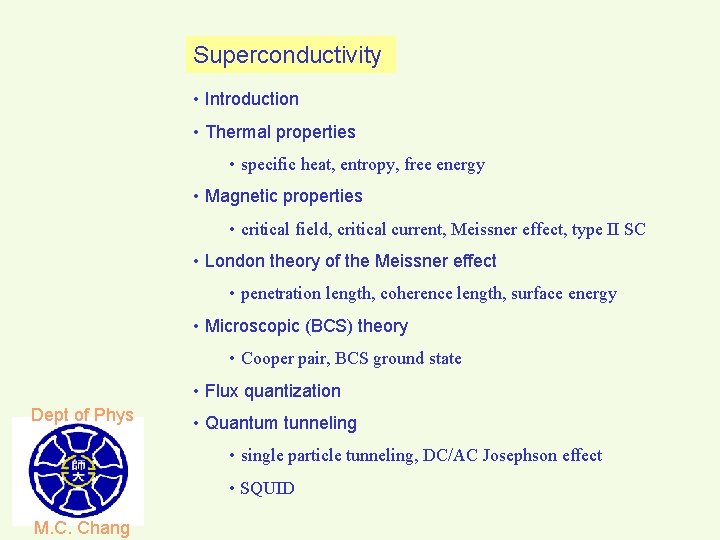 Superconductivity

• Introduction

• Thermal properties

• specific heat, entropy, free energy

• Magnetic properties

• critical field, critical current, Meissner effect, type II SC

• London theory of the Meissner effect

• penetration length, coherence length, surface energy

• Microscopic (BCS) theory

• Cooper pair, BCS ground state

• Flux quantization

• Quantum tunneling

• single particle tunneling, DC/AC Josephson effect

• SQUID

Dept of Phys

師大

M.C. Chang